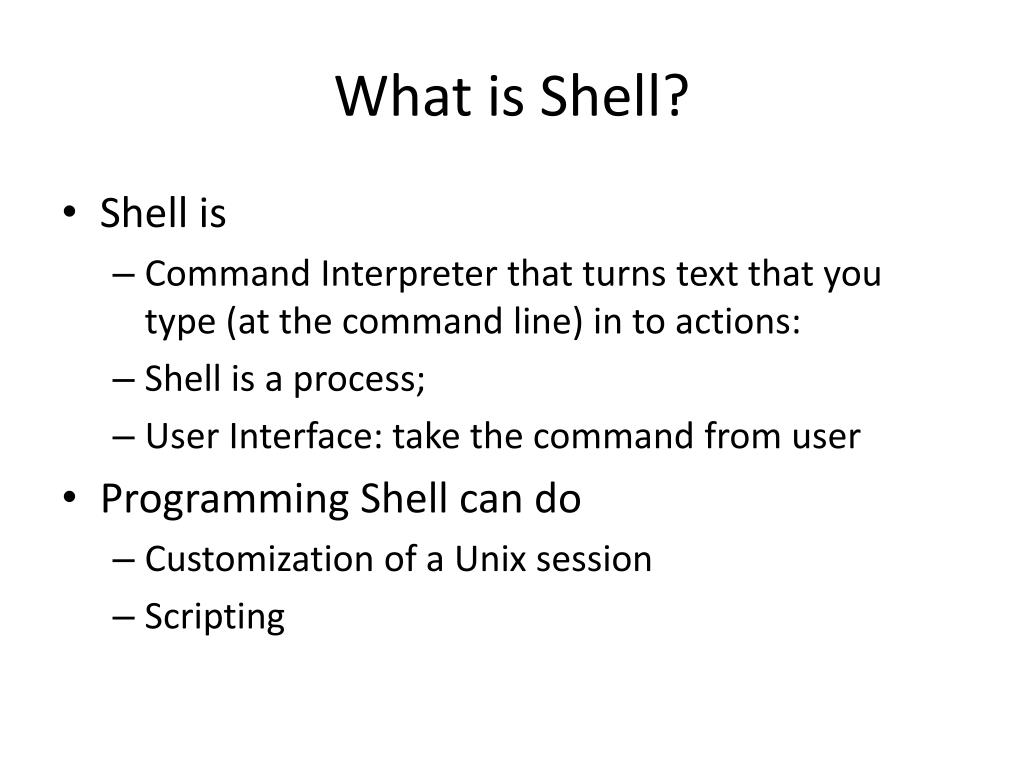 What is Shell?

• Shell is
  – Command Interpreter that turns text that you type (at the command line) in to actions:
  – Shell is a process;
  – User Interface: take the command from user
• Programming Shell can do
  – Customization of a Unix session
  – Scripting